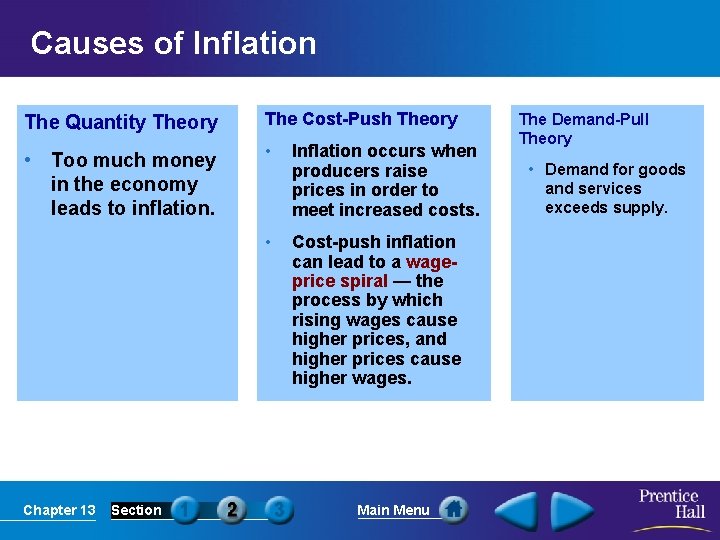 Causes of Inflation

The Quantity Theory

• Too much money in the economy leads to inflation.

The Cost-Push Theory

• Inflation occurs when producers raise prices in order to meet increased costs.

• Cost-push inflation can lead to a wage-price spiral — the process by which rising wages cause higher prices, and higher prices cause higher wages.

The Demand-Pull Theory

• Demand for goods and services exceeds supply.

Chapter 13 Section 1 2 3 Main Menu

Prentice Hall